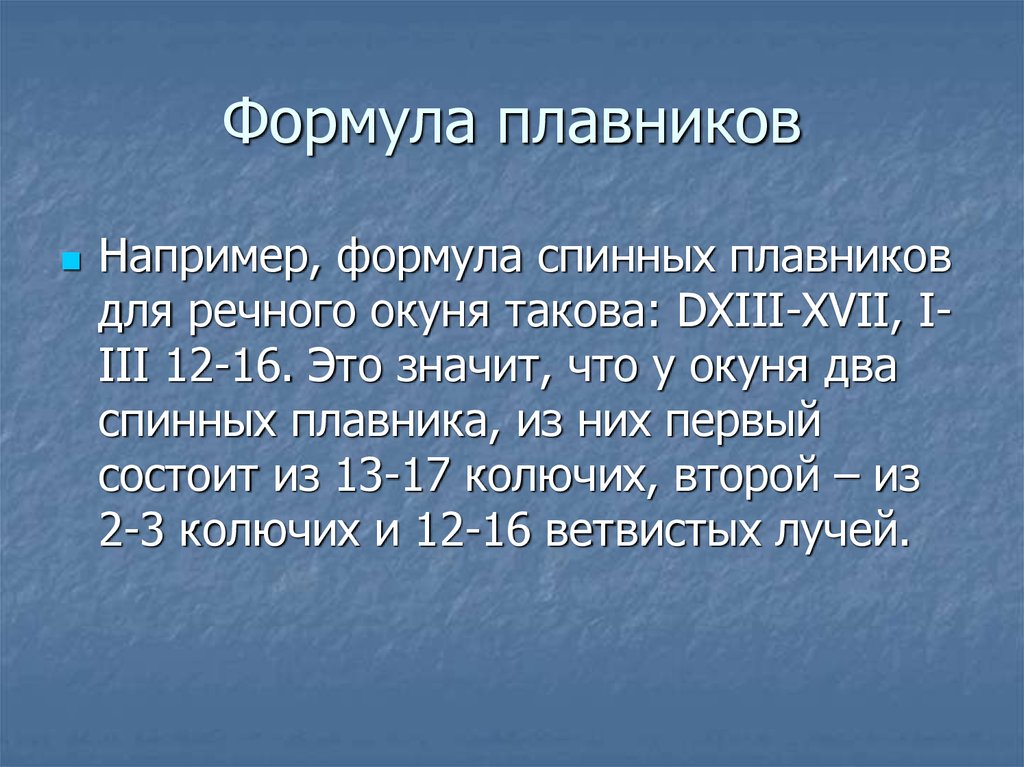 Формула плавников

Например, формула спинных плавников для речного окуня такова: DXIII-XVII, I-III 12-16. Это значит, что у окуня два спинных плавника, из них первый состоит из 13-17 колючих, второй – из 2-3 колючих и 12-16 ветвистых лучей.